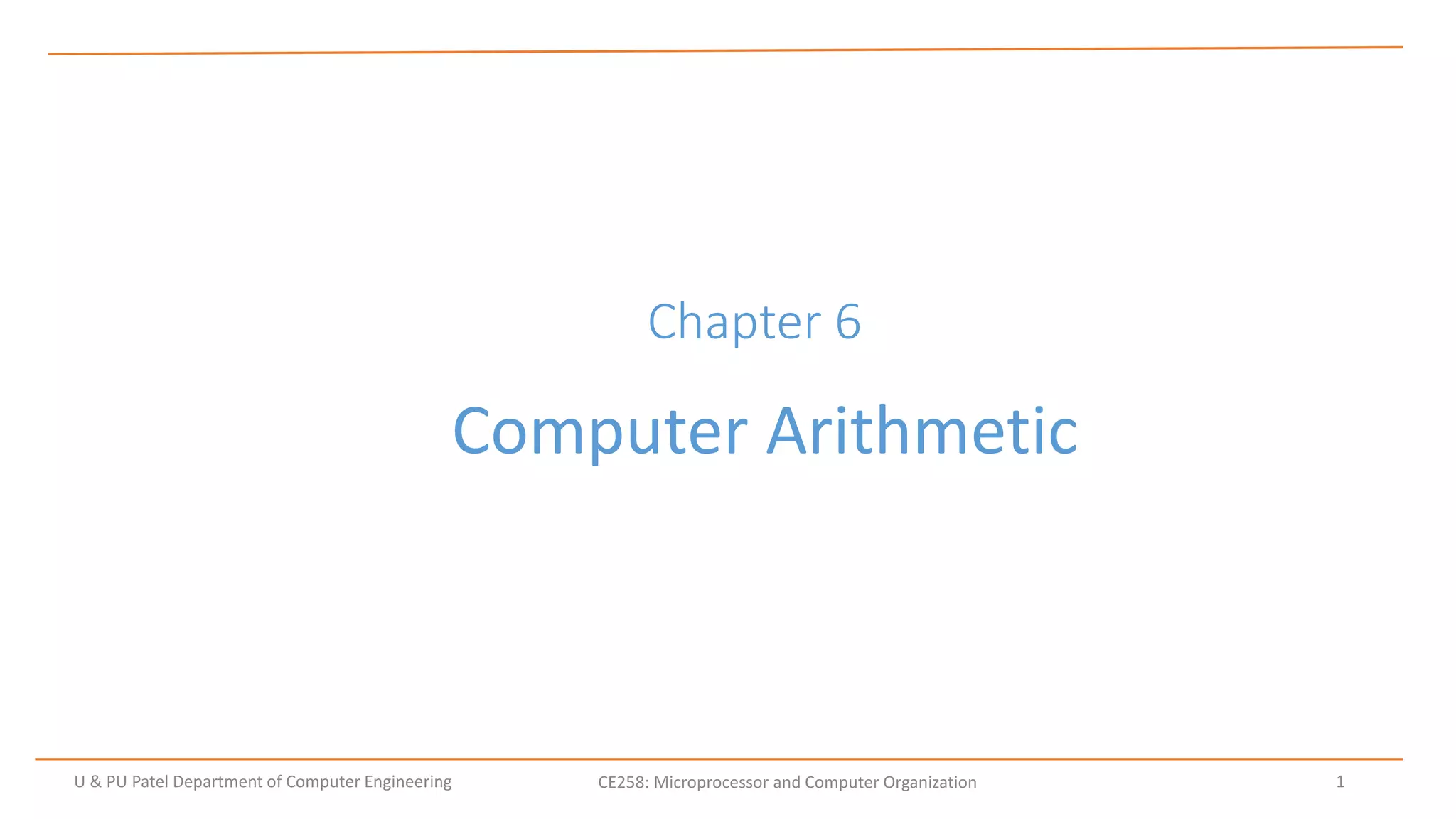 Chapter 6

Computer Arithmetic

U & PU Patel Department of Computer Engineering

CE258: Microprocessor and Computer Organization

1